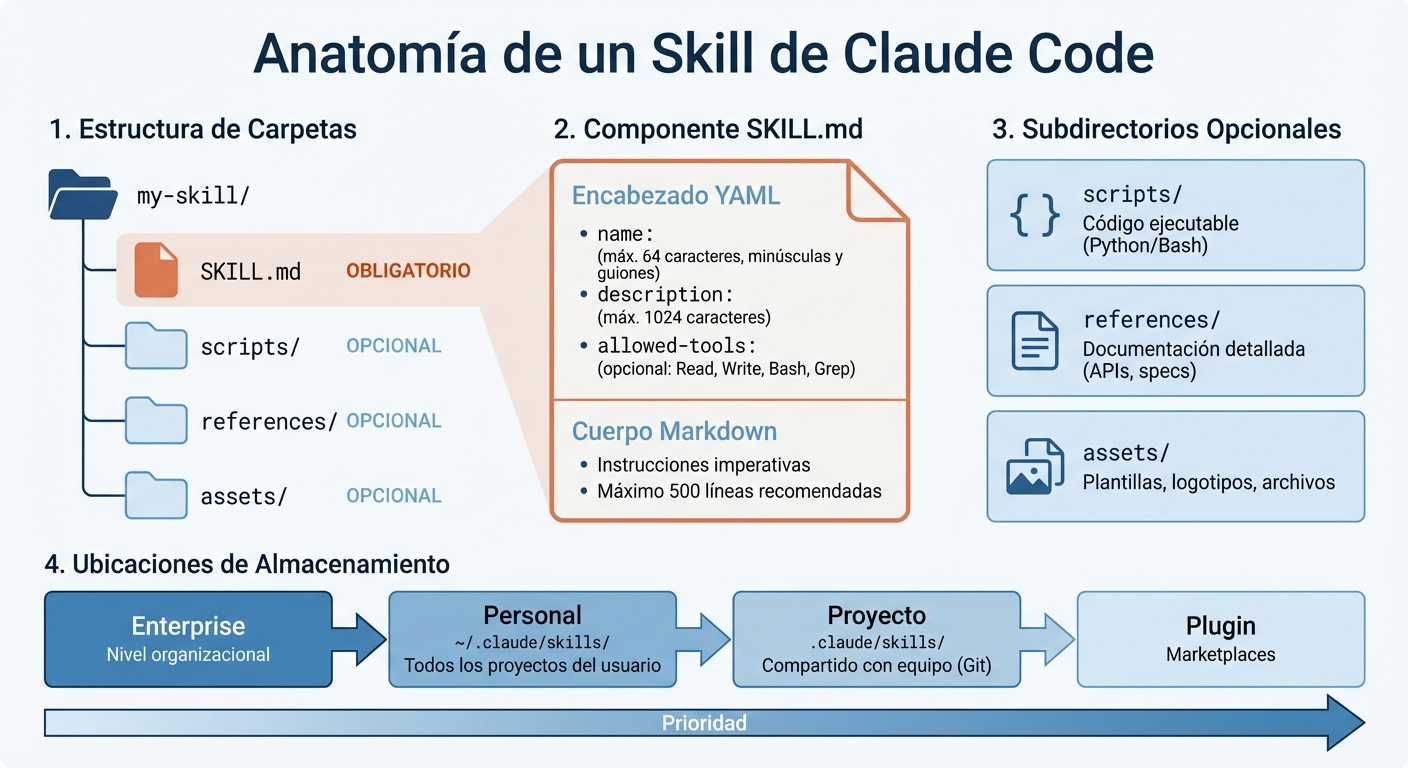 Anatomía de un Skill de Claude Code

1. Estructura de Carpetas

my-skill/

SKILL.md OBLIGATORIO

scripts/ OPCIONAL

references/ OPCIONAL

assets/ OPCIONAL

2. Componente SKILL.md

Encabezado YAML

• name:
(máx. 64 caracteres, minúsculas y guiones)
• description:
(máx. 1024 caracteres)
• allowed-tools:
(opcional: Read, Write, Bash, Grep)

Cuerpo Markdown

• Instrucciones imperativas
• Máximo 500 líneas recomendadas

3. Subdirectorios Opcionales

{ } scripts/
Código ejecutable (Python/Bash)

references/
Documentación detallada (APIs, specs)

assets/
Plantillas, logotipos, archivos

4. Ubicaciones de Almacenamiento

Enterprise
Nivel organizacional

Personal
~/.claude/skills/
Todos los proyectos del usuario

Proyecto
.claude/skills/
Compartido con equipo (Git)

Plugin
Marketplaces

Prioridad